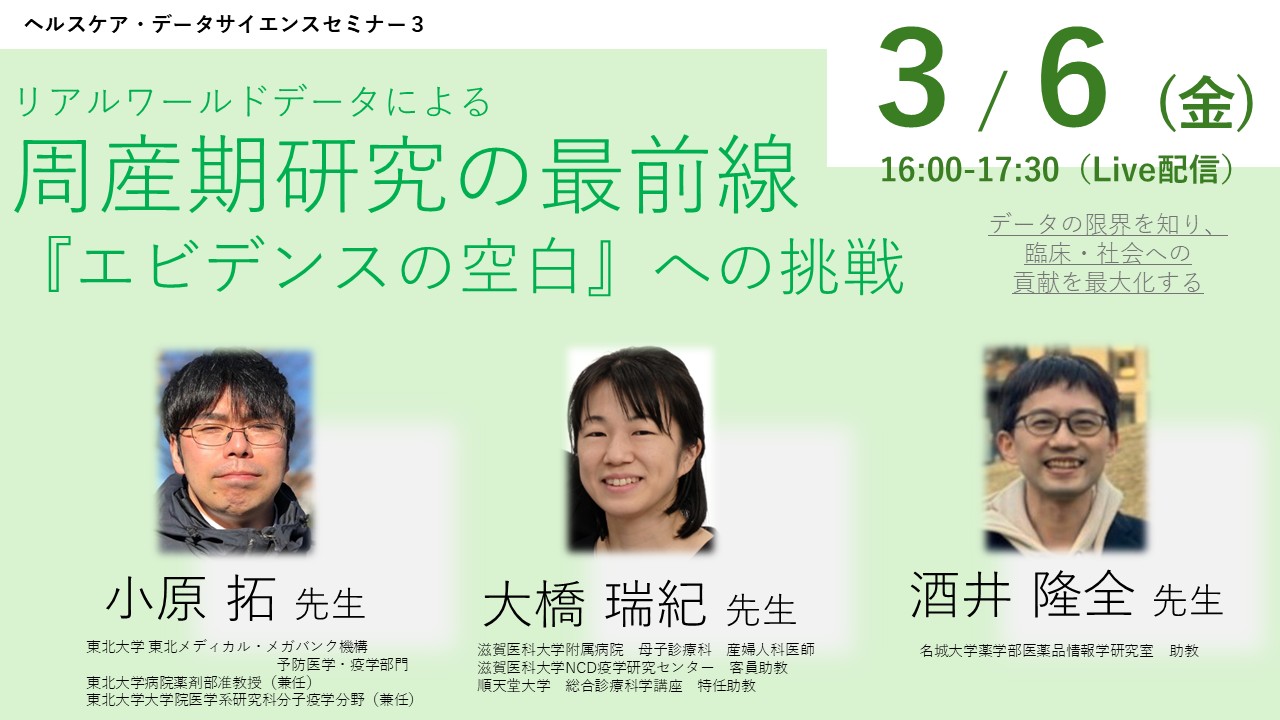 ヘルスケア・データサイエンスセミナー３

リアルワールドデータによる
周産期研究の最前線
『エビデンスの空白』への挑戦

3 / 6 (金)
16:00-17:30（Live配信）

データの限界を知り、
臨床・社会への
貢献を最大化する

小原 拓 先生
東北大学 東北メディカル・メガバンク機構 予防医学・疫学部門
東北大学病院薬剤部准教授（兼任）
東北大学大学院医学系研究科分子疫学分野（兼任）

大橋 瑞紀 先生
滋賀医科大学附属病院　母子診療科　産婦人科医師
滋賀医科大学NCD疫学研究センター　客員助教
順天堂大学　総合診療科学講座　特任助教

酒井 隆全 先生
名城大学薬学部医薬品情報学研究室　助教